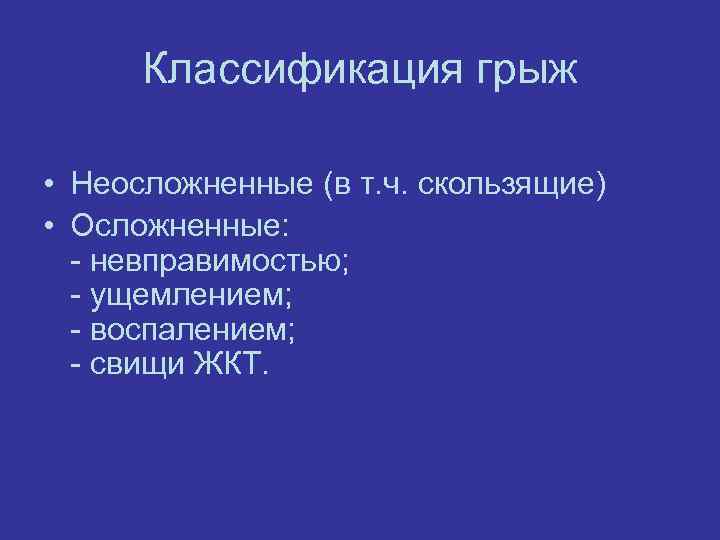 Классификация грыж

• Неосложненные (в т.ч. скользящие)
• Осложненные:
- невправимостью;
- ущемлением;
- воспалением;
- свищи ЖКТ.